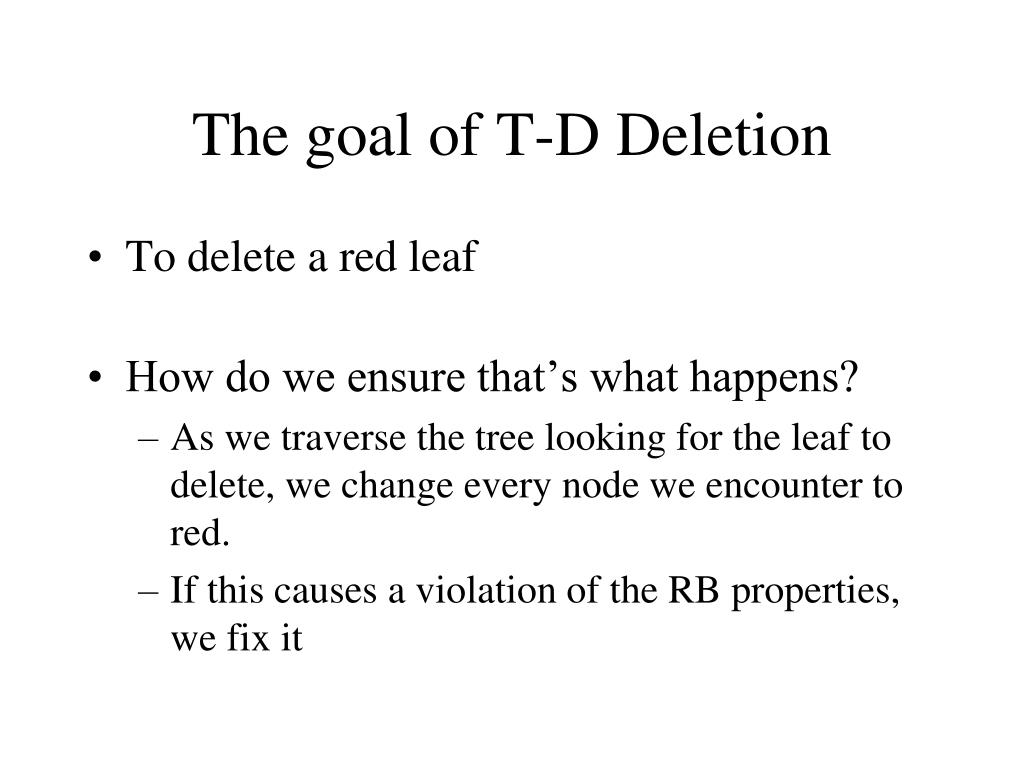 The goal of T-D Deletion

• To delete a red leaf

• How do we ensure that’s what happens?
– As we traverse the tree looking for the leaf to delete, we change every node we encounter to red.
– If this causes a violation of the RB properties, we fix it